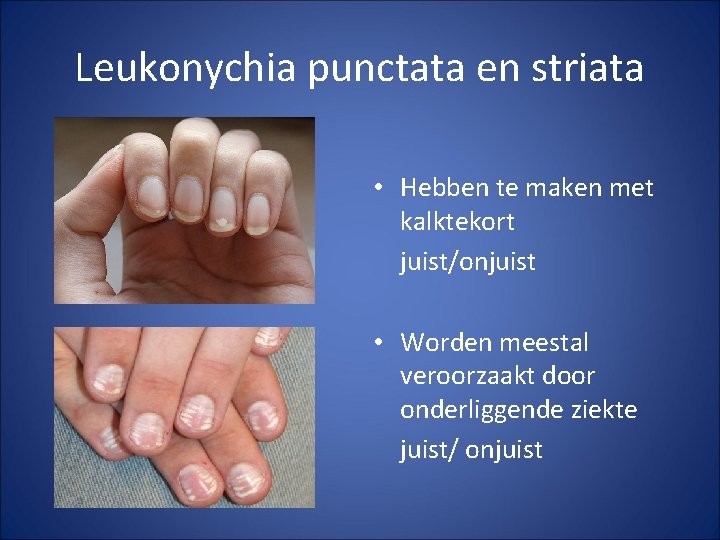 Leukonychia punctata en striata

• Hebben te maken met kalktekort

juist/onjuist

• Worden meestal veroorzaakt door onderliggende ziekte

juist/ onjuist